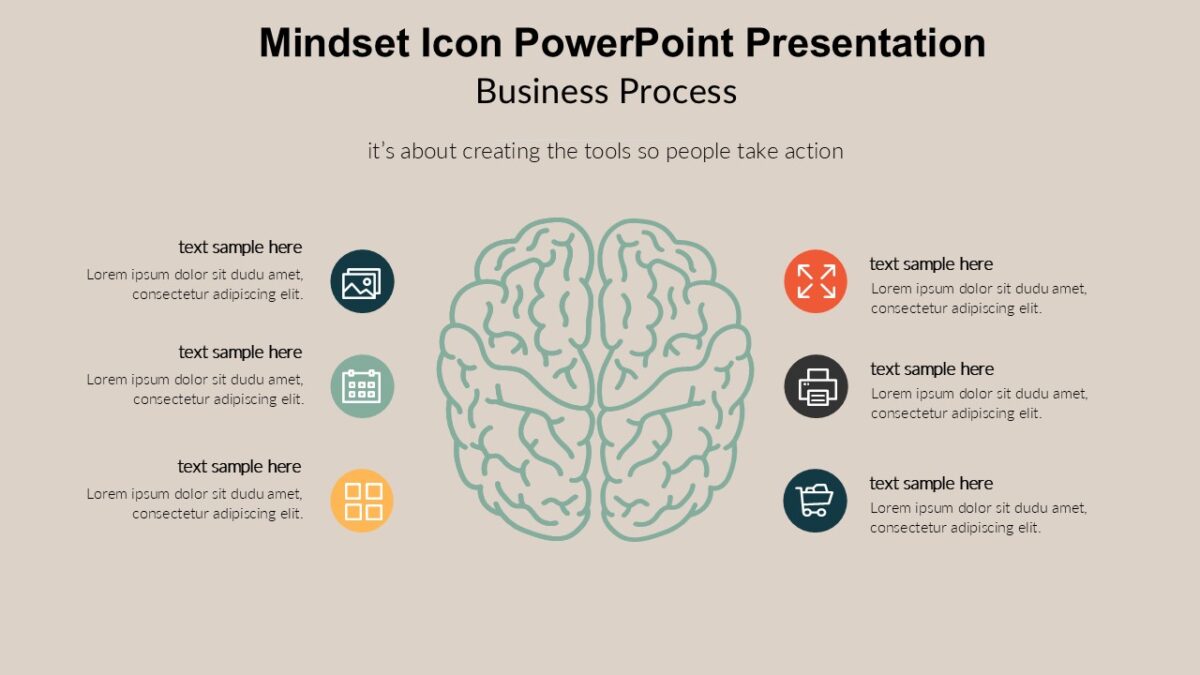 Mindset Icon PowerPoint Presentation
Business Process

it's about creating the tools so people take action

text sample here
Lorem ipsum dolor sit dudu amet, consectetur adipiscing elit.

text sample here
Lorem ipsum dolor sit dudu amet, consectetur adipiscing elit.

text sample here
Lorem ipsum dolor sit dudu amet, consectetur adipiscing elit.

text sample here
Lorem ipsum dolor sit dudu amet, consectetur adipiscing elit.

text sample here
Lorem ipsum dolor sit dudu amet, consectetur adipiscing elit.

text sample here
Lorem ipsum dolor sit dudu amet, consectetur adipiscing elit.